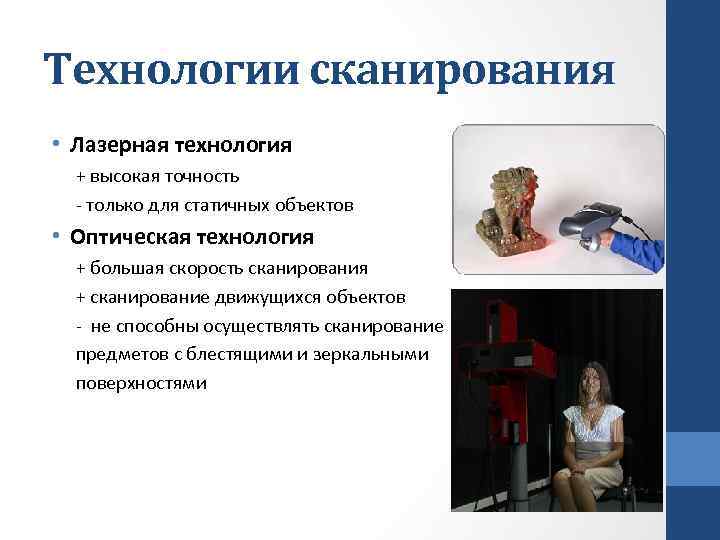 Технологии сканирования

• Лазерная технология

+ высокая точность

- только для статичных объектов

• Оптическая технология

+ большая скорость сканирования

+ сканирование движущихся объектов

- не способны осуществлять сканирование предметов с блестящими и зеркальными поверхностями